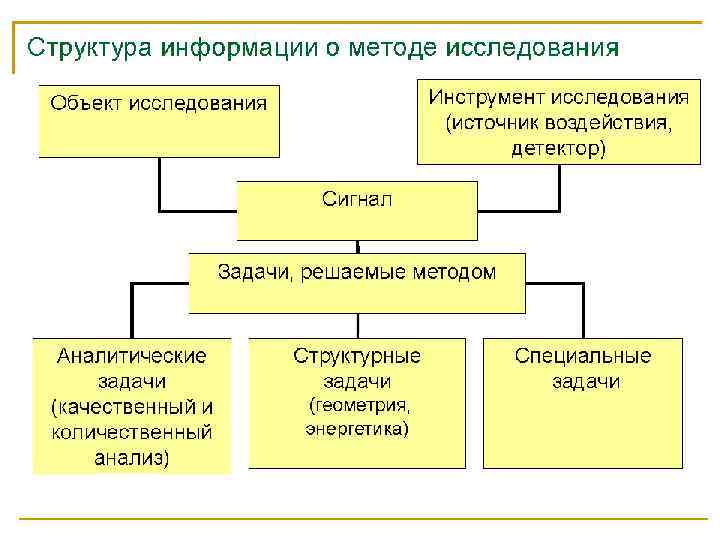 Структура информации о методе исследования

Объект исследования

Инструмент исследования (источник воздействия, детектор)

Сигнал

Задачи, решаемые методом

Аналитические задачи (качественный и количественный анализ)

Структурные задачи (геометрия, энергетика)

Специальные задачи